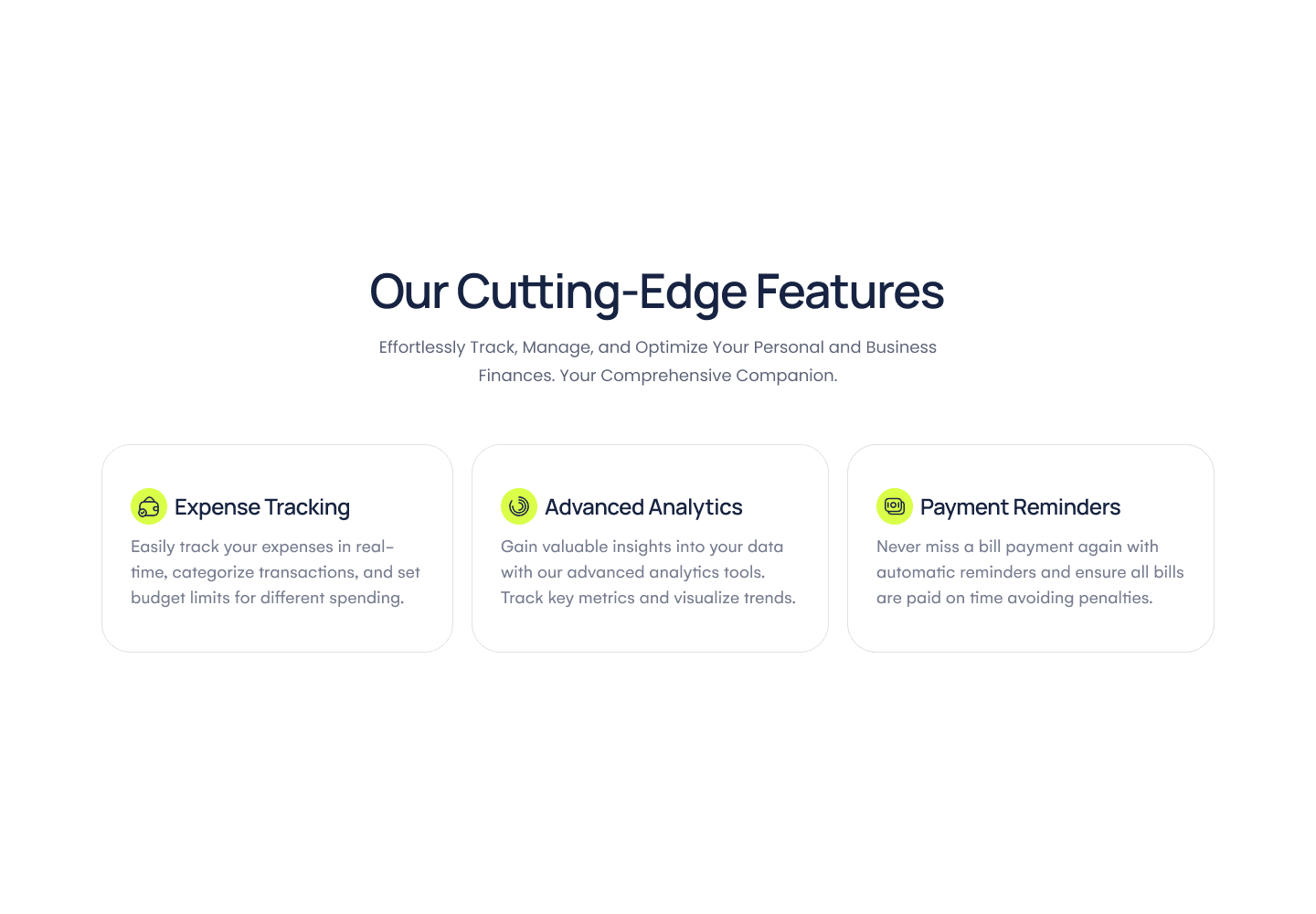 Our Cutting-Edge Features

Effortlessly Track, Manage, and Optimize Your Personal and Business Finances. Your Comprehensive Companion.

Expense Tracking

Easily track your expenses in real-time, categorize transactions, and set budget limits for different spending.

Advanced Analytics

Gain valuable insights into your data with our advanced analytics tools. Track key metrics and visualize trends.

Payment Reminders

Never miss a bill payment again with automatic reminders and ensure all bills are paid on time avoiding penalties.